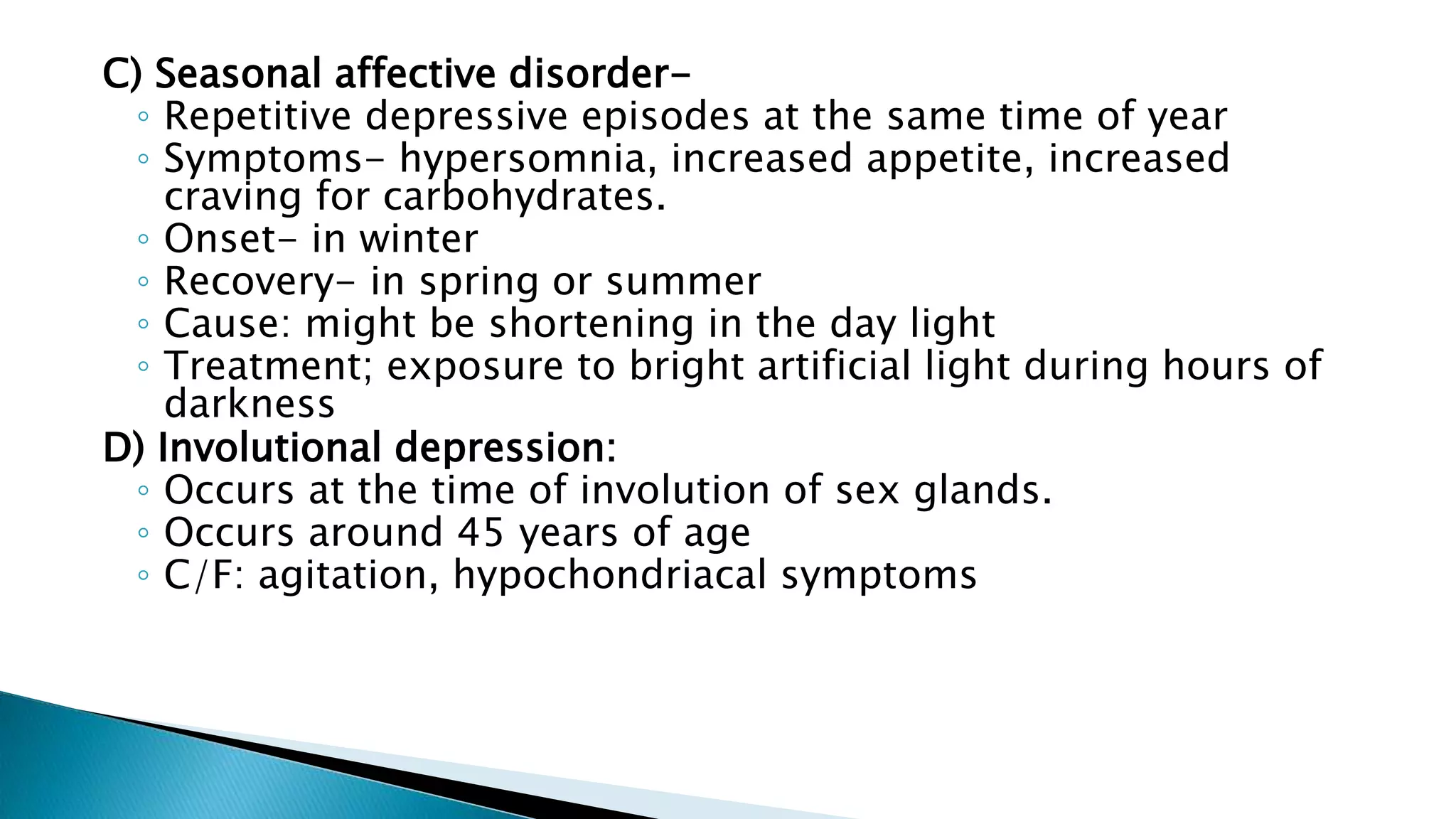 C) Seasonal affective disorder-

◦ Repetitive depressive episodes at the same time of year
◦ Symptoms- hypersomnia, increased appetite, increased craving for carbohydrates.
◦ Onset- in winter
◦ Recovery- in spring or summer
◦ Cause: might be shortening in the day light
◦ Treatment; exposure to bright artificial light during hours of darkness

D) Involutional depression:

◦ Occurs at the time of involution of sex glands.
◦ Occurs around 45 years of age
◦ C/F: agitation, hypochondriacal symptoms